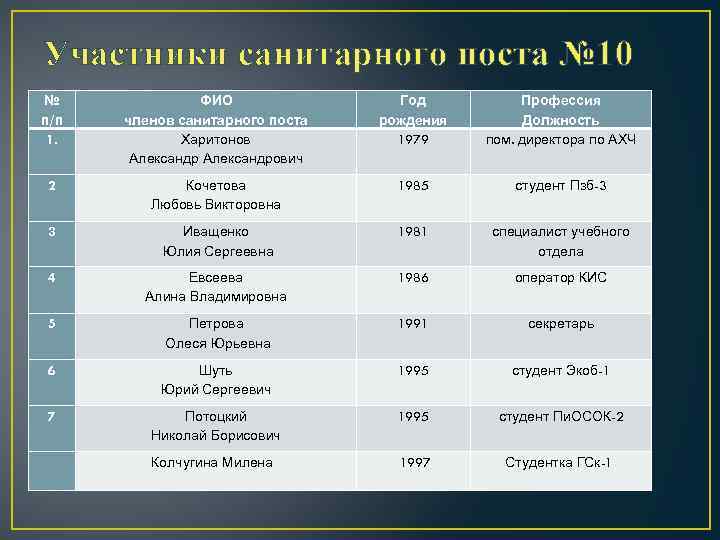 Участники санитарного поста №10

| № п/п | ФИО членов санитарного поста | Год рождения | Профессия Должность |
|---|---|---|---|
| 1. | Харитонов Александр Александрович | 1979 | пом. директора по АХЧ |
| 2 | Кочетова Любовь Викторовна | 1985 | студент Пзб-3 |
| 3 | Иващенко Юлия Сергеевна | 1981 | специалист учебного отдела |
| 4 | Евсеева Алина Владимировна | 1986 | оператор КИС |
| 5 | Петрова Олеся Юрьевна | 1991 | секретарь |
| 6 | Шуть Юрий Сергеевич | 1995 | студент Экоб-1 |
| 7 | Потоцкий Николай Борисович | 1995 | студент ПиОСОК-2 |
|  | Колчугина Милена | 1997 | Студентка ГСк-1 |